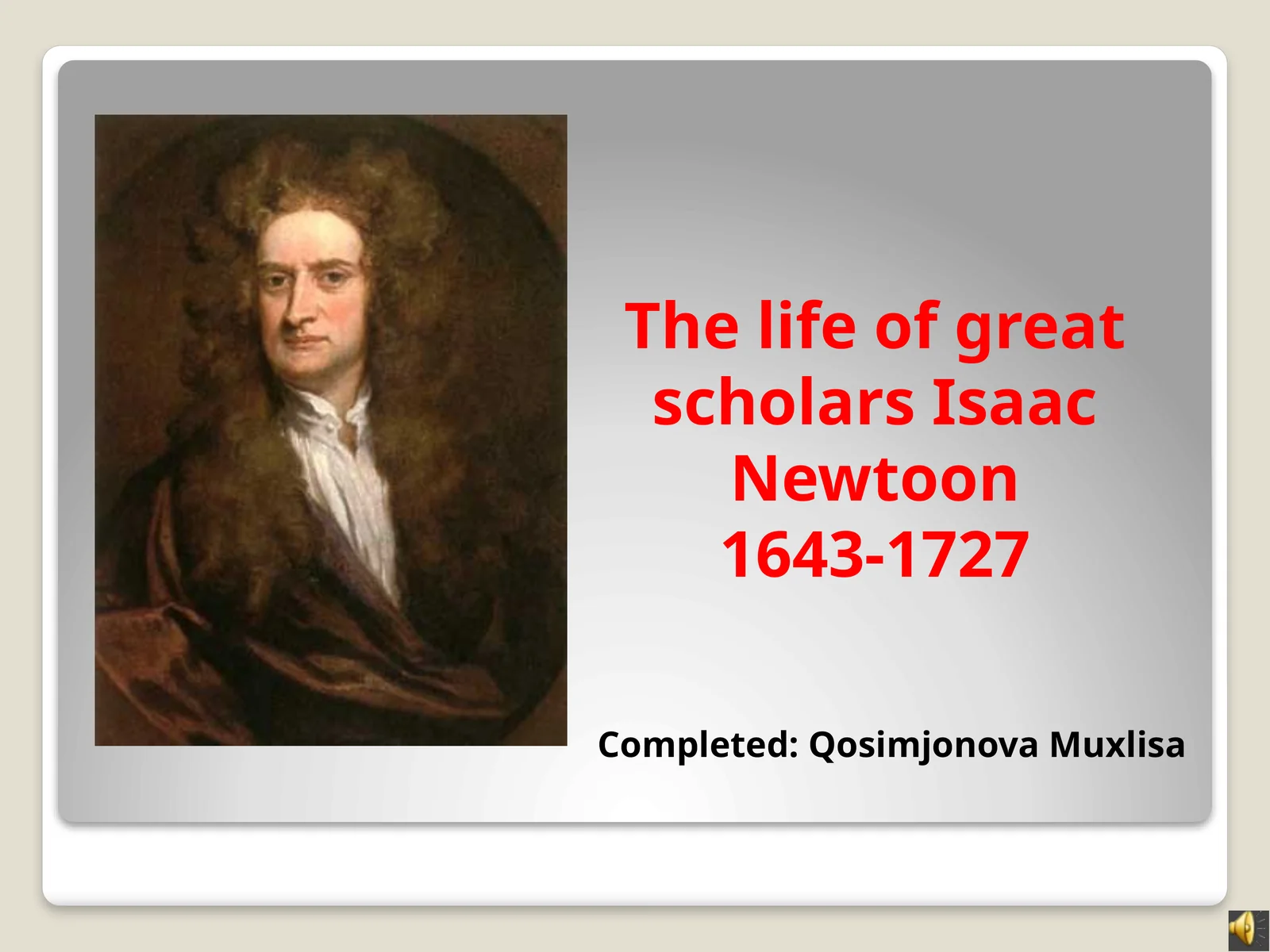 The life of great scholars Isaac Newtoon
1643-1727

Completed: Qosimjonova Muxlisa